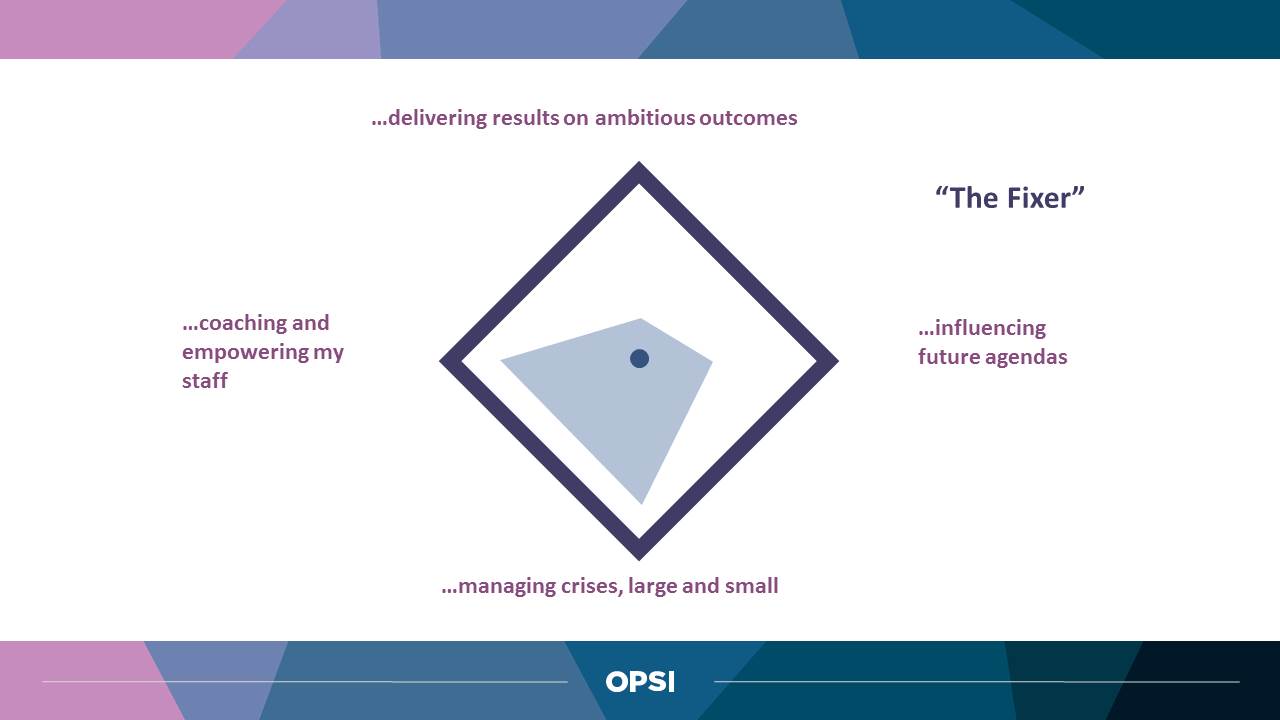 …delivering results on ambitious outcomes

“The Fixer”

…coaching and empowering my staff

…influencing future agendas

…managing crises, large and small

OPSI